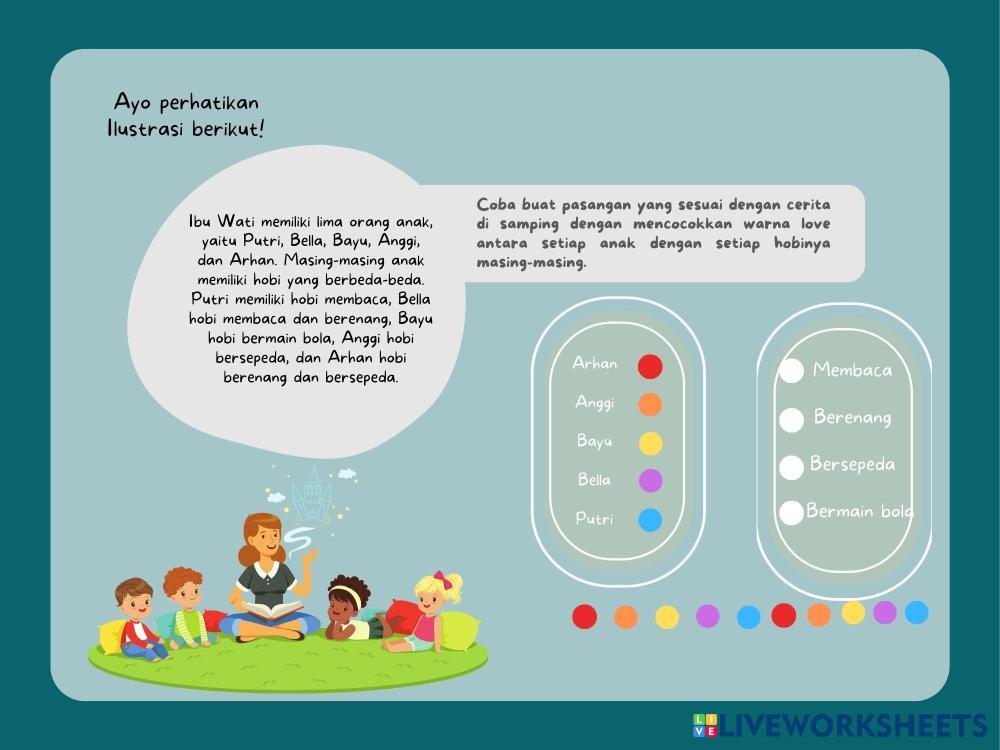 Ayo perhatikan Ilustrasi berikut!

Ibu Wati memiliki lima orang anak, yaitu Putri, Bella, Bayu, Anggi, dan Arhan. Masing-masing anak memiliki hobi yang berbeda-beda. Putri memiliki hobi membaca, Bella hobi membaca dan berenang, Bayu hobi bermain bola, Anggi hobi bersepeda, dan Arhan hobi berenang dan bersepeda.

Coba buat pasangan yang sesuai dengan cerita di samping dengan mencocokkan warna love antara setiap anak dengan setiap hobinya masing-masing.

Arhan
Anggi
Bayu
Bella
Putri

Membaca
Berenang
Bersepeda
Bermain bola

LIVEWORKSHEETS